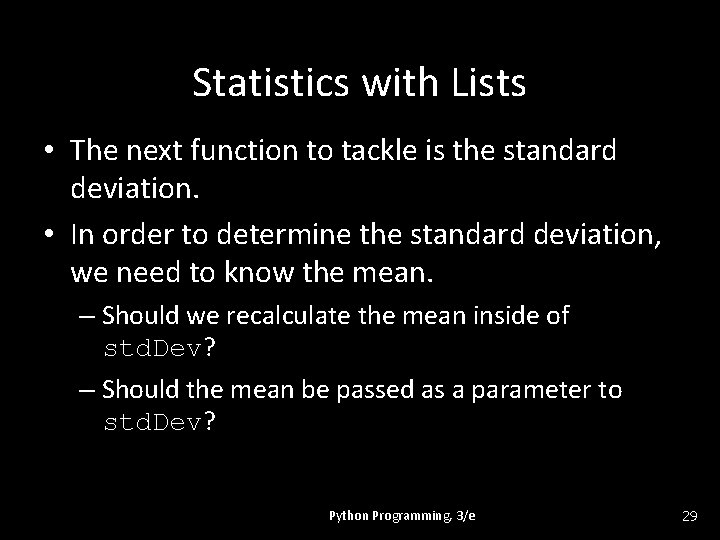 Statistics with Lists

• The next function to tackle is the standard deviation.

• In order to determine the standard deviation, we need to know the mean.

– Should we recalculate the mean inside of stdDev?

– Should the mean be passed as a parameter to stdDev?

Python Programming, 3/e

29